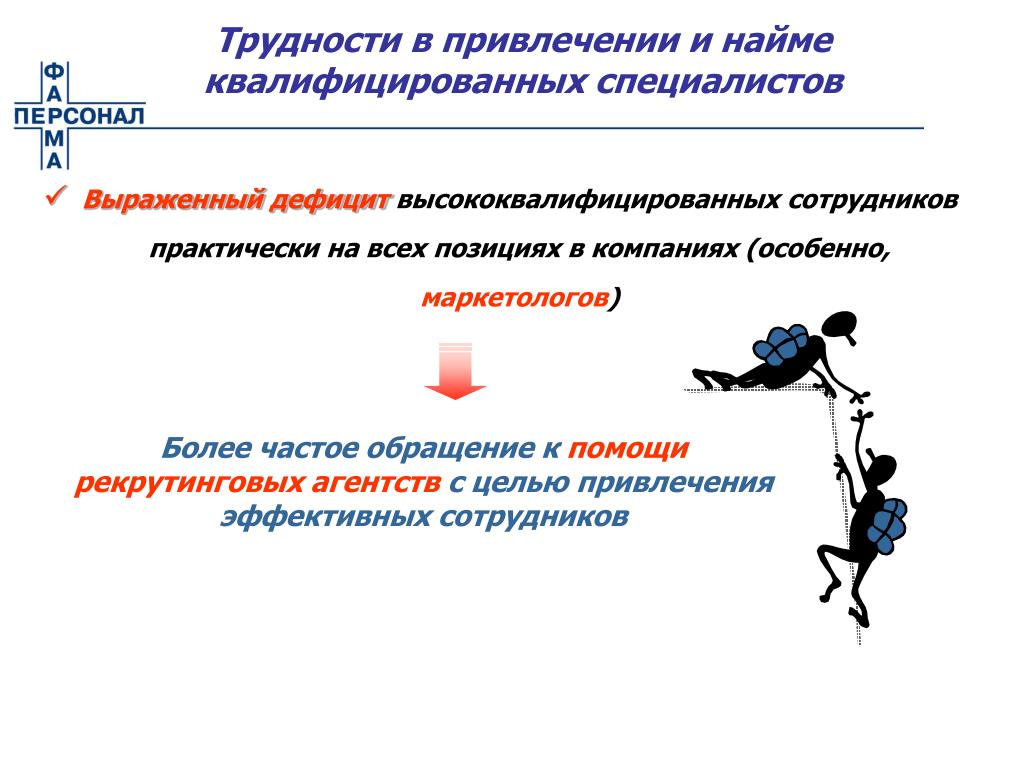 ФА
ПЕРСОНАЛ
МА

Трудности в привлечении и найме квалифицированных специалистов

✓ Выраженный дефицит высококвалифицированных сотрудников практически на всех позициях в компаниях (особенно, маркетологов)

Более частое обращение к помощи рекрутинговых агентств с целью привлечения эффективных сотрудников